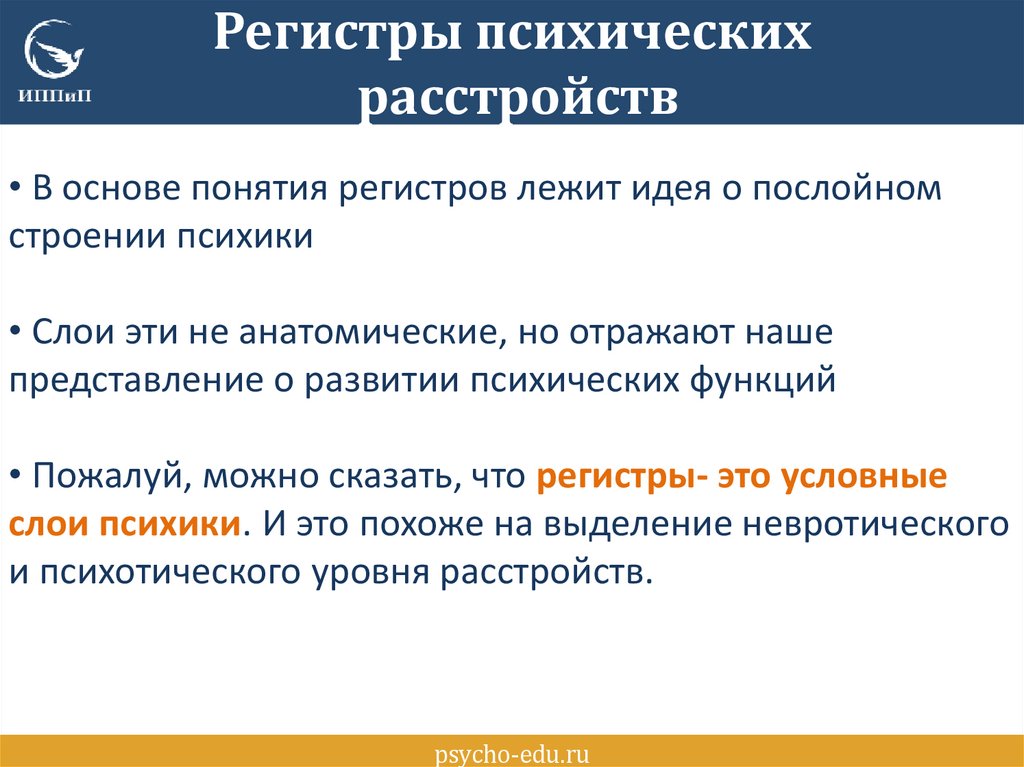 ИППиП

Регистры психических расстройств

• В основе понятия регистров лежит идея о послойном строении психики

• Слои эти не анатомические, но отражают наше представление о развитии психических функций

• Пожалуй, можно сказать, что регистры- это условные слои психики. И это похоже на выделение невротического и психотического уровня расстройств.

psycho-edu.ru